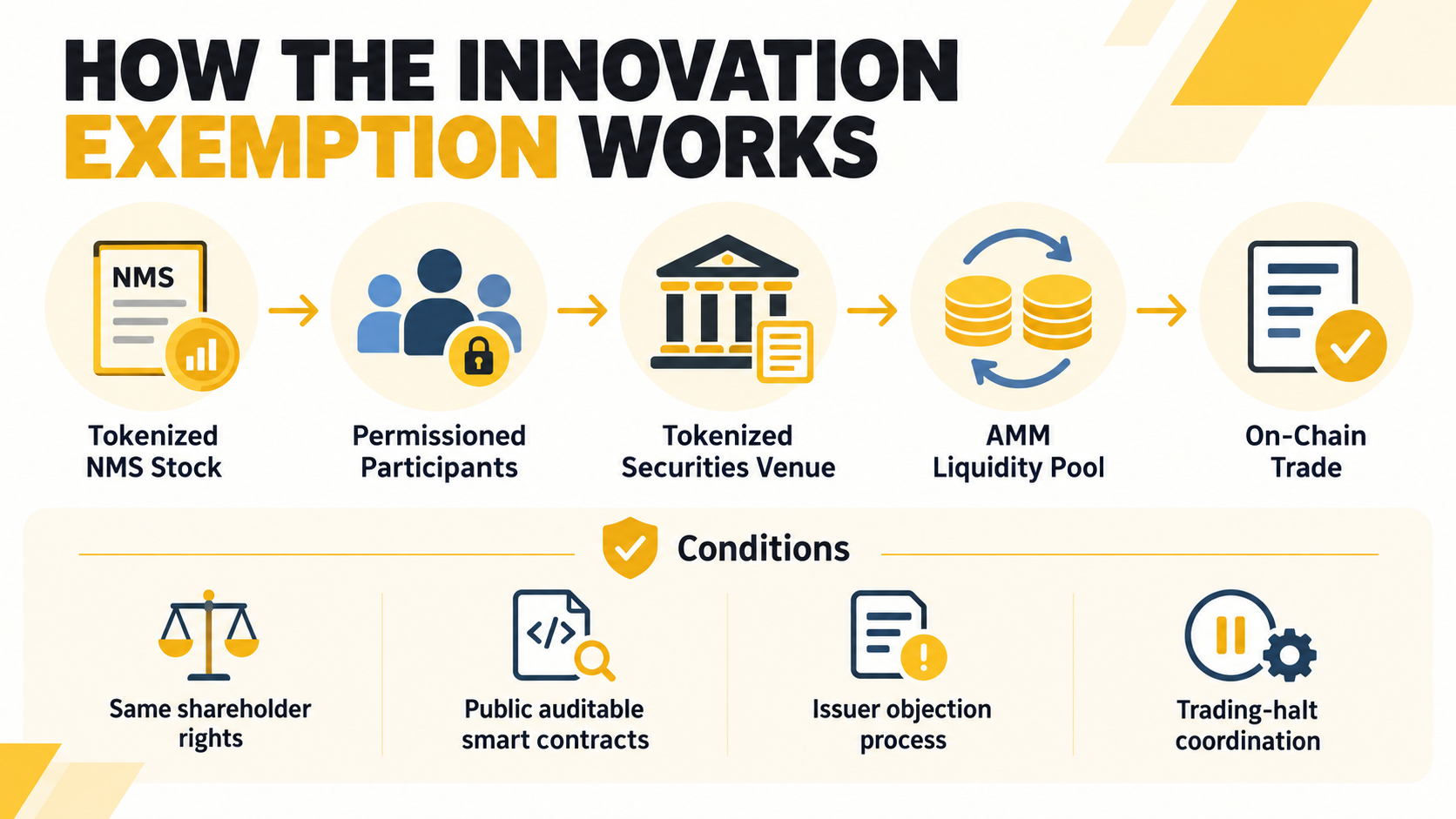 HOW THE INNOVATION EXEMPTION WORKS

NMS

Tokenized NMS Stock

Permissioned Participants

Tokenized Securities Venue

AMM Liquidity Pool

On-Chain Trade

Conditions

Same shareholder rights

</>

Public auditable smart contracts

Issuer objection process

Trading-halt coordination